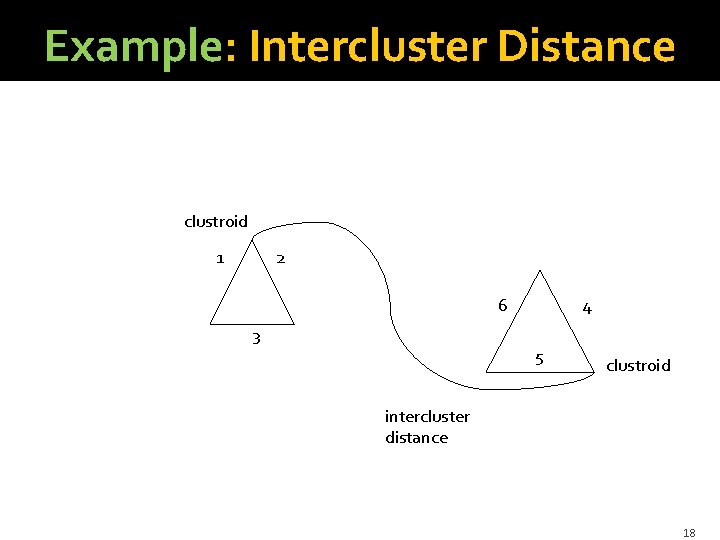 Example: Intercluster Distance

clustroid

1

2

3

6

4

5

clustroid

intercluster distance

18